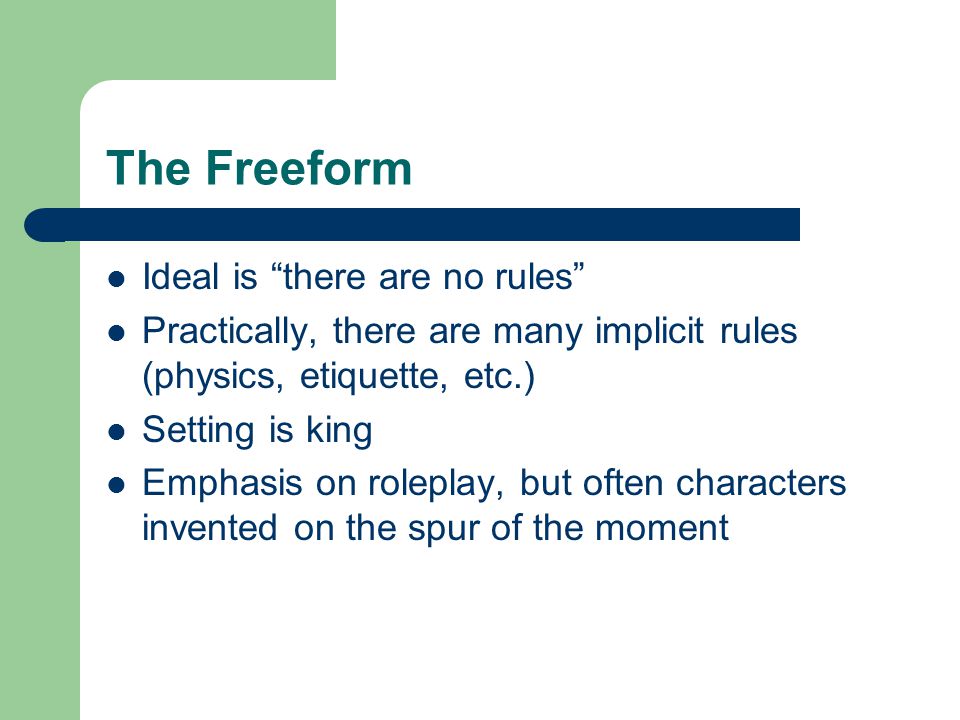 The Freeform

- Ideal is “there are no rules”
- Practically, there are many implicit rules (physics, etiquette, etc.)
- Setting is king
- Emphasis on roleplay, but often characters invented on the spur of the moment